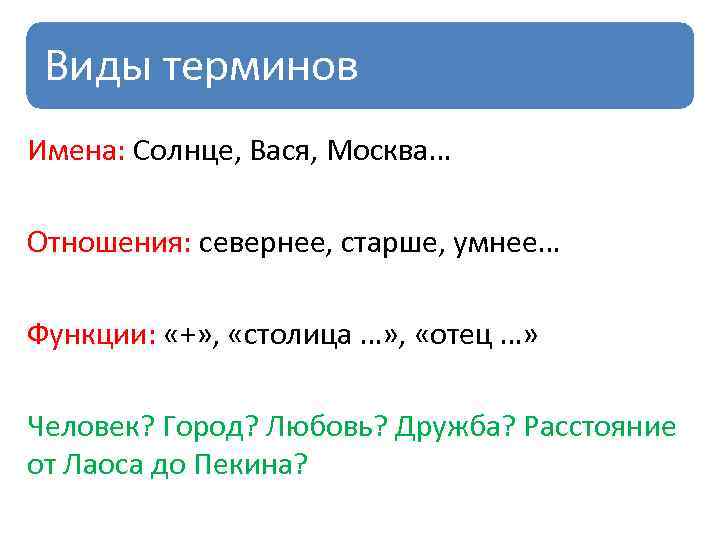 Виды терминов

Имена: Солнце, Вася, Москва…

Отношения: севернее, старше, умнее…

Функции: «+», «столица …», «отец …»

Человек? Город? Любовь? Дружба? Расстояние от Лаоса до Пекина?